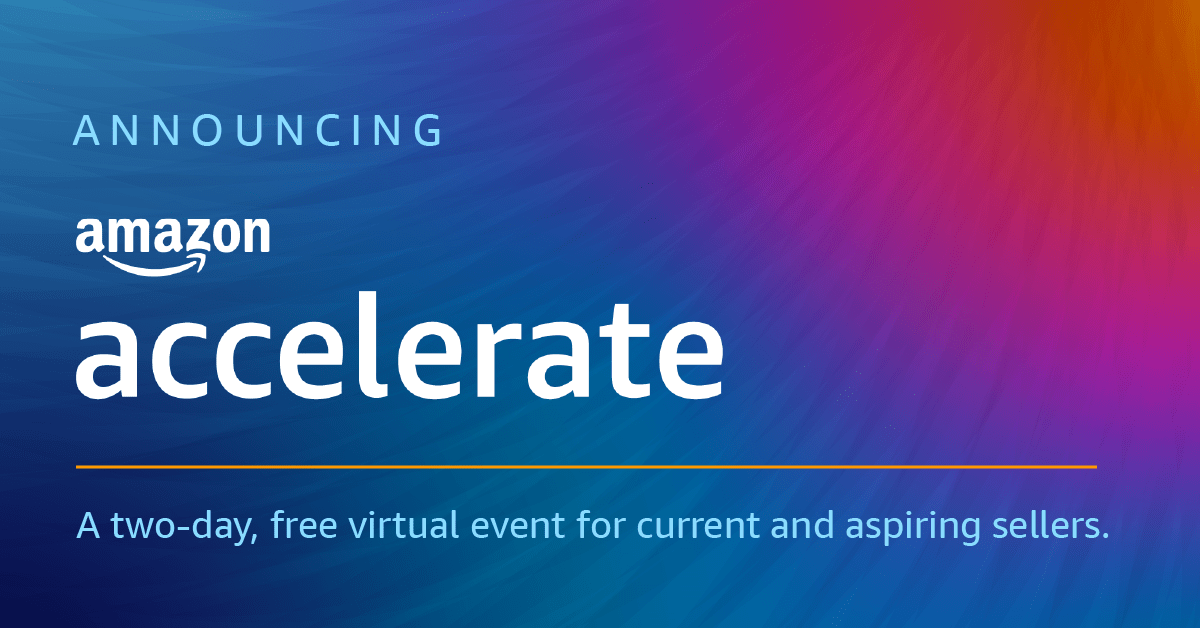 ANNOUNCING

amazon

accelerate

A two-day, free virtual event for current and aspiring sellers.